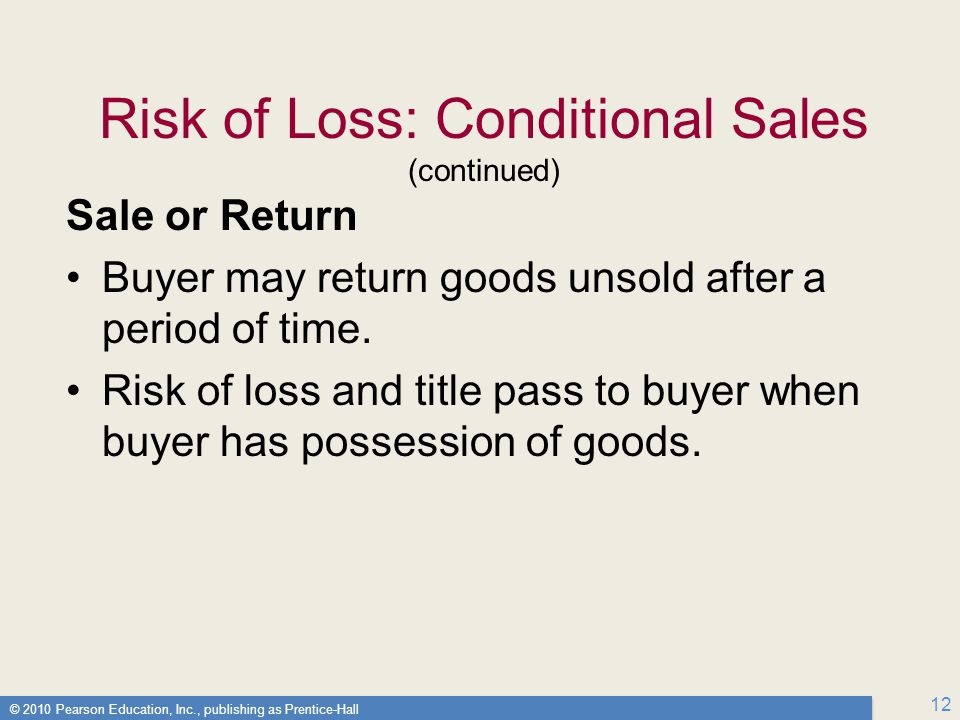 Risk of Loss: Conditional Sales
(continued)

Sale or Return

• Buyer may return goods unsold after a period of time.

• Risk of loss and title pass to buyer when buyer has possession of goods.

© 2010 Pearson Education, Inc., publishing as Prentice-Hall

12